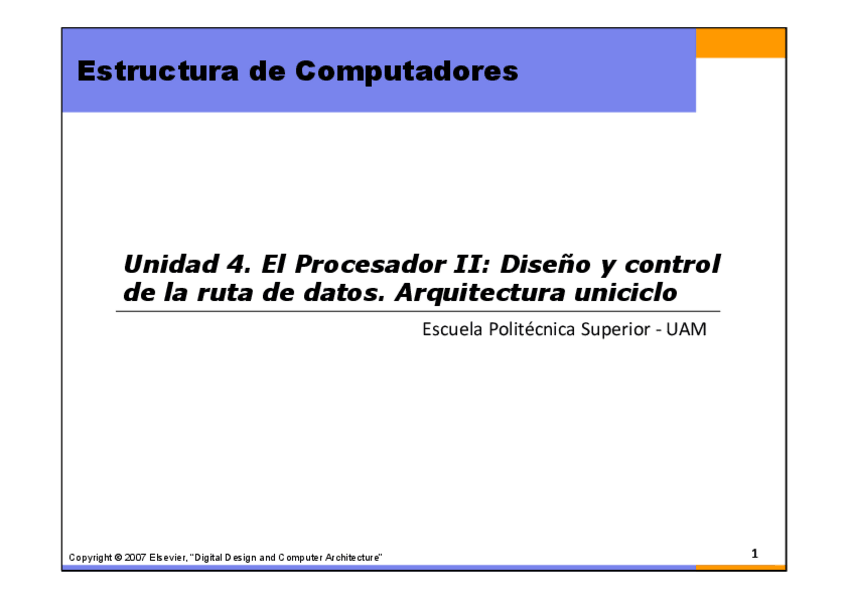 Estructura de Computadores

Unidad 4. El Procesador II: Diseño y control de la ruta de datos. Arquitectura uniciclo

Escuela Politécnica Superior - UAM

Copyright © 2007 Elsevier, "Digital Design and Computer Architecture"

1